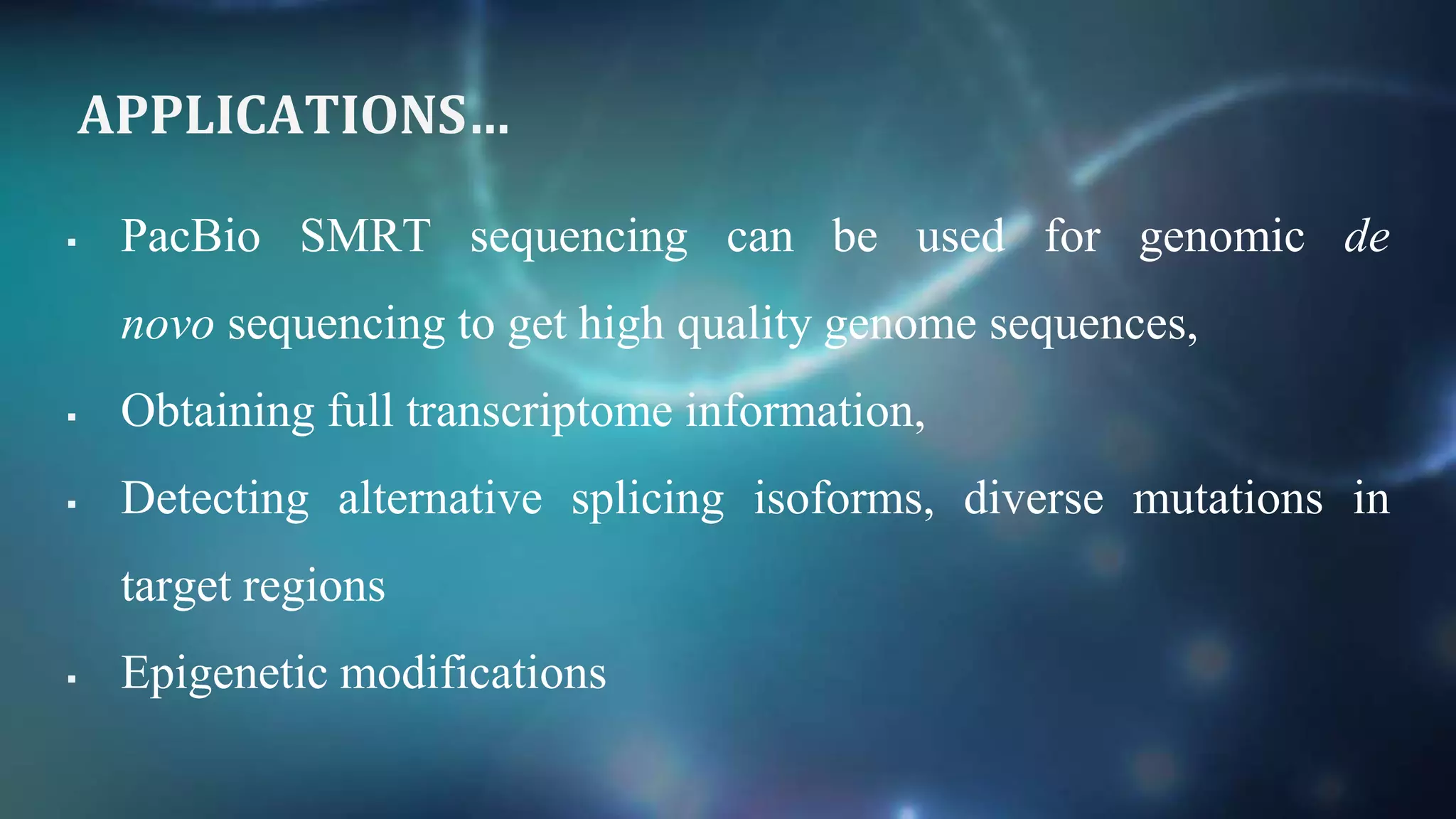 APPLICATIONS…

▪ PacBio SMRT sequencing can be used for genomic de novo sequencing to get high quality genome sequences,

▪ Obtaining full transcriptome information,

▪ Detecting alternative splicing isoforms, diverse mutations in target regions

▪ Epigenetic modifications